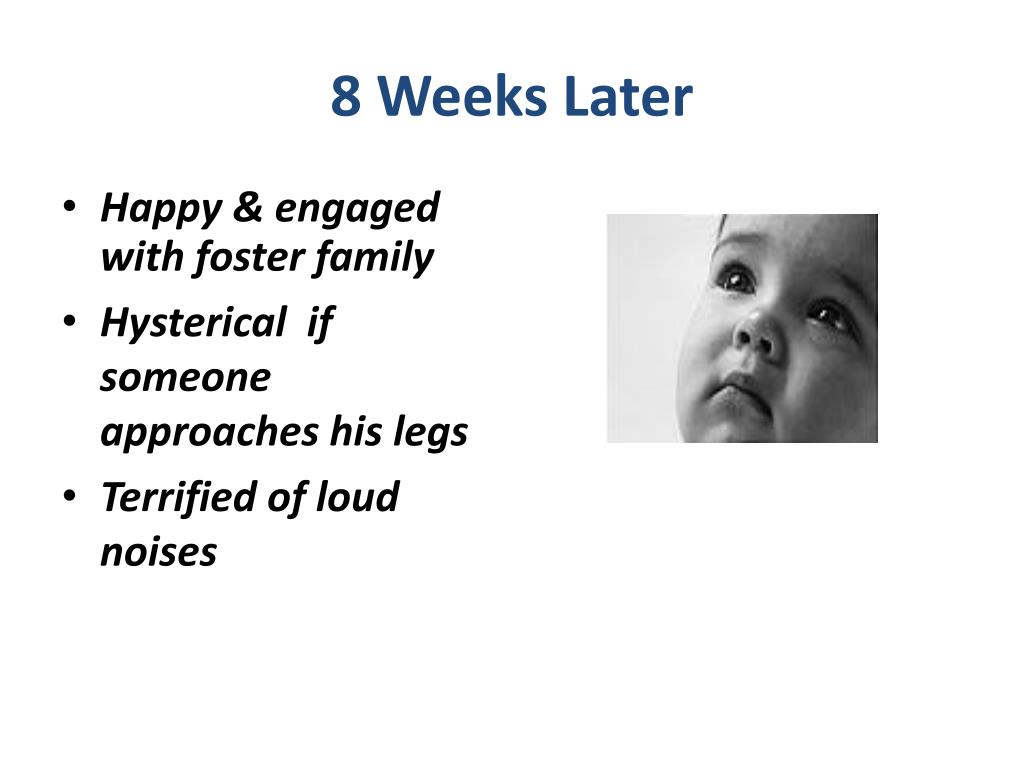 8 Weeks Later

• Happy & engaged with foster family
• Hysterical if someone approaches his legs
• Terrified of loud noises